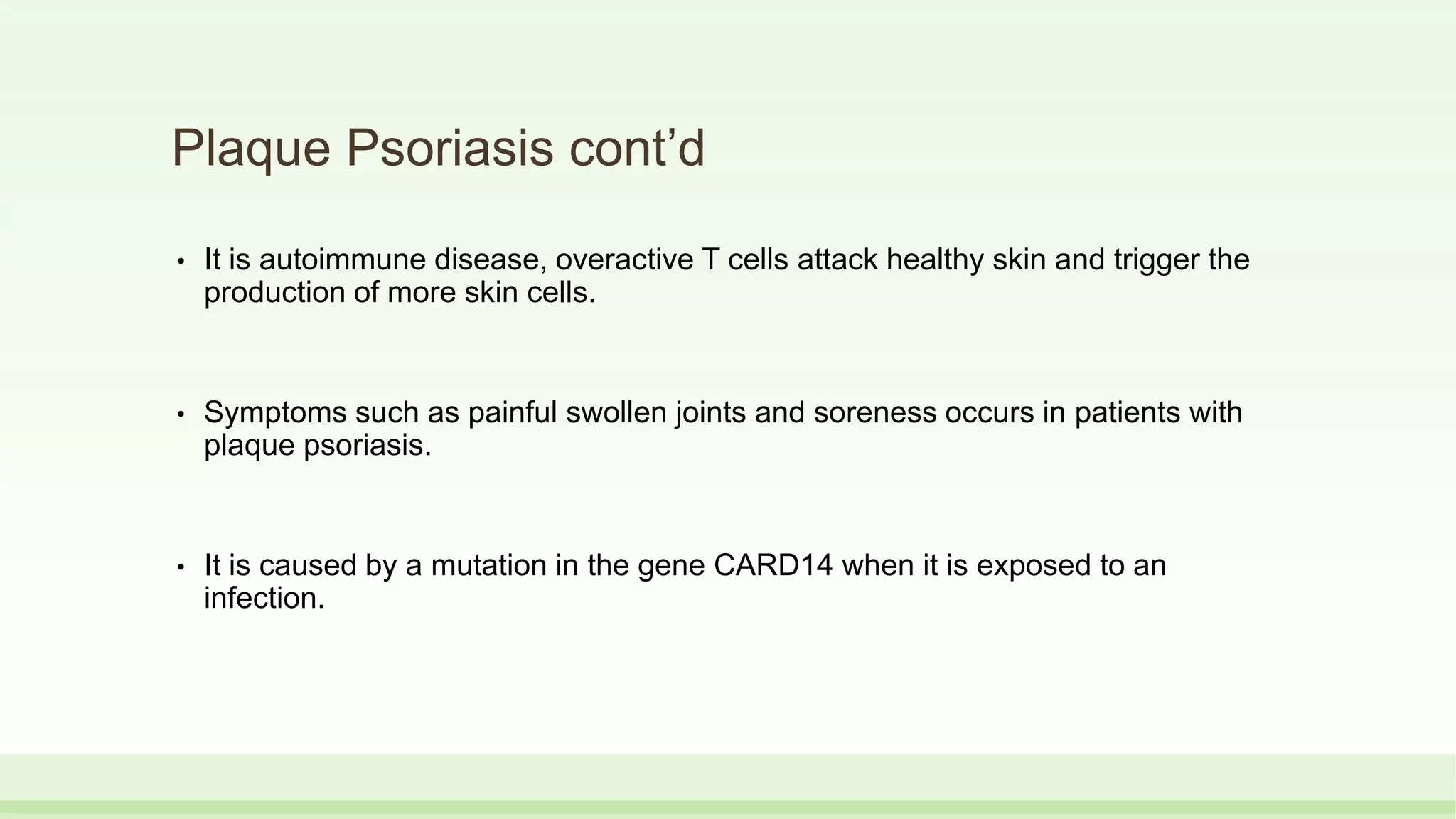 Plaque Psoriasis cont’d

• It is autoimmune disease, overactive T cells attack healthy skin and trigger the production of more skin cells.

• Symptoms such as painful swollen joints and soreness occurs in patients with plaque psoriasis.

• It is caused by a mutation in the gene CARD14 when it is exposed to an infection.